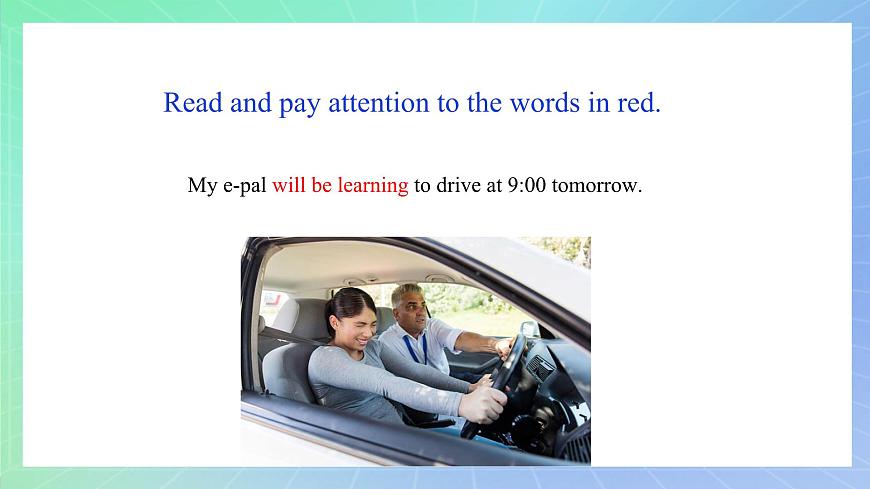 Read and pay attention to the words in red.

My e-pal will be learning to drive at 9:00 tomorrow.